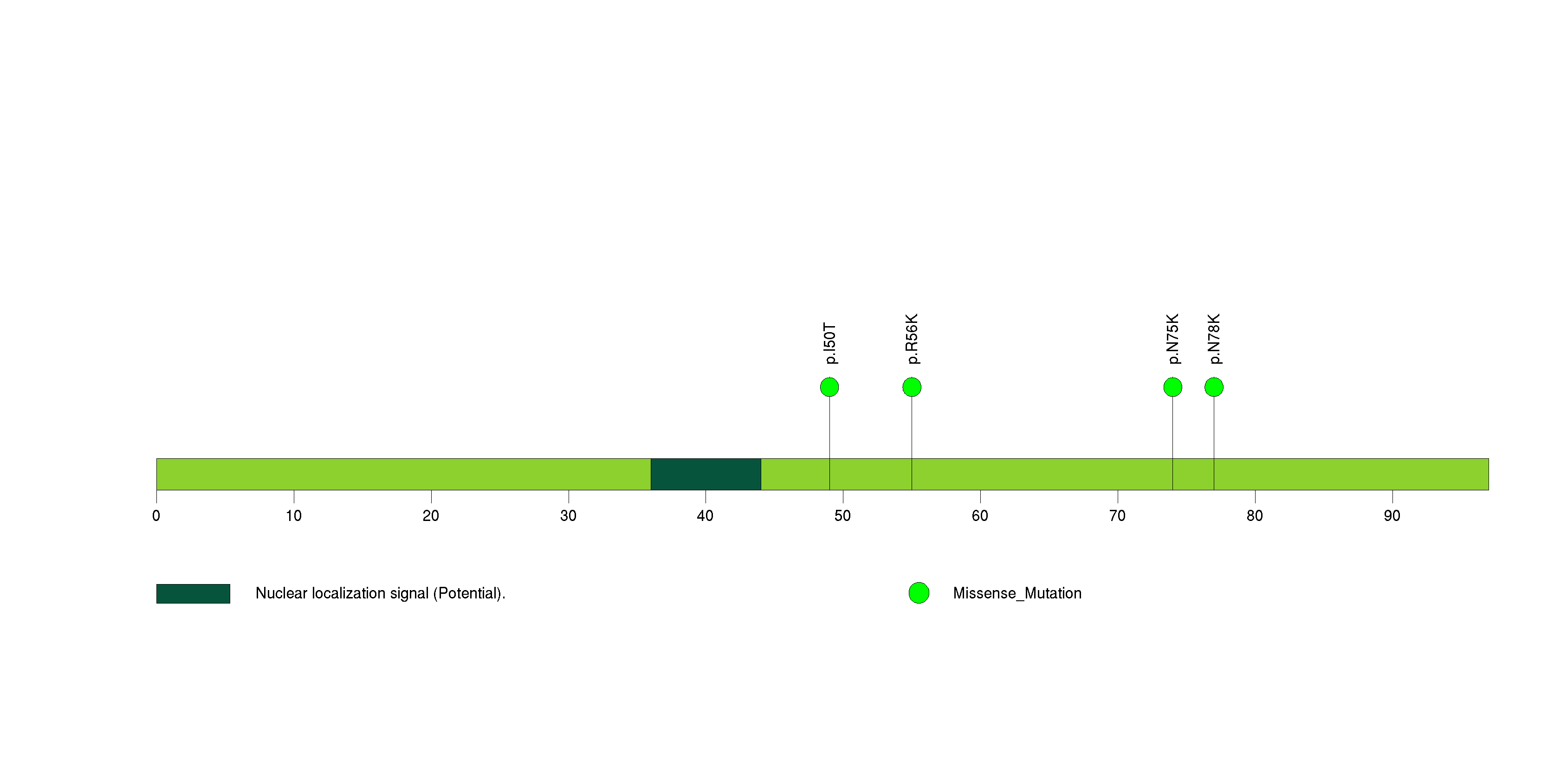 p.I50T
p.R56K
p.N75K
p.N78K

0
10
20
30
40
50
60
70
80
90

Nuclear localization signal (Potential).

Missense_Mutation